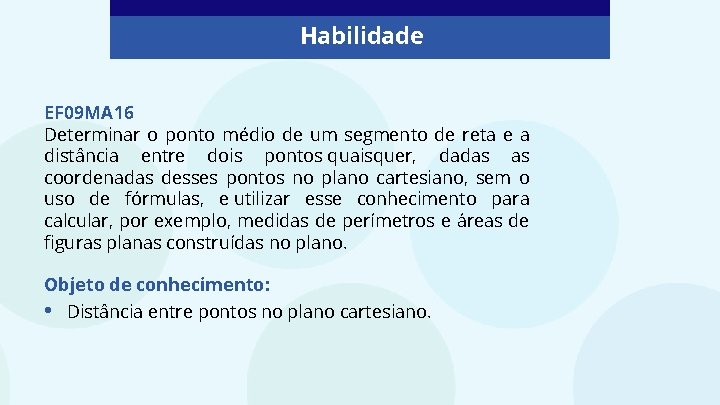 Habilidade

EF09MA16
Determinar o ponto médio de um segmento de reta e a distância entre dois pontos quaisquer, dadas as coordenadas desses pontos no plano cartesiano, sem o uso de fórmulas, e utilizar esse conhecimento para calcular, por exemplo, medidas de perímetros e áreas de figuras planas construídas no plano.

Objeto de conhecimento:
• Distância entre pontos no plano cartesiano.